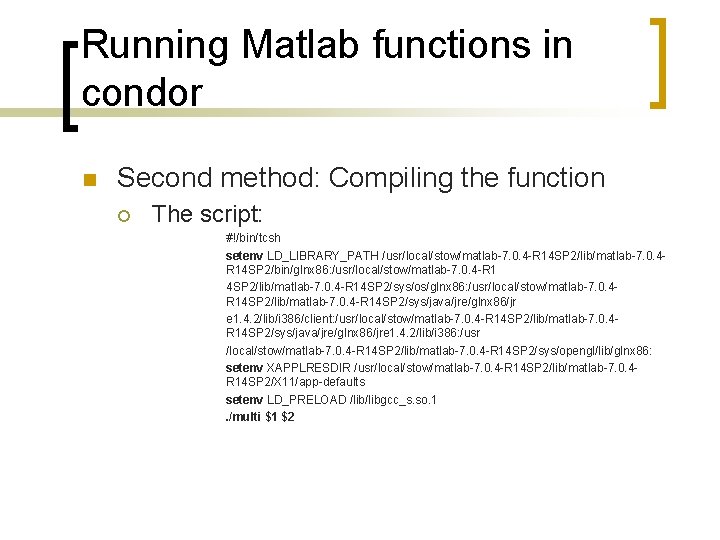 Running Matlab functions in condor

Second method: Compiling the function

The script:

#!/bin/tcsh

setenv LD_LIBRARY_PATH /usr/local/stow/matlab-7.0.4-R14SP2/lib/matlab-7.0.4-R14SP2/bin/glnx86:/usr/local/stow/matlab-7.0.4-R1

4SP2/lib/matlab-7.0.4-R14SP2/sys/os/glnx86:/usr/local/stow/matlab-7.0.4-R14SP2/lib/matlab-7.0.4-R14SP2/sys/java/jre/glnx86/jr

e1.4.2/lib/i386/client:/usr/local/stow/matlab-7.0.4-R14SP2/lib/matlab-7.0.4-R14SP2/sys/java/jre/glnx86/jre1.4.2/lib/i386:/usr

/local/stow/matlab-7.0.4-R14SP2/lib/matlab-7.0.4-R14SP2/sys/opengl/lib/glnx86:

setenv XAPPLRESDIR /usr/local/stow/matlab-7.0.4-R14SP2/lib/matlab-7.0.4-R14SP2/X11/app-defaults

setenv LD_PRELOAD /lib/libgcc_s.so.1

./multi $1 $2